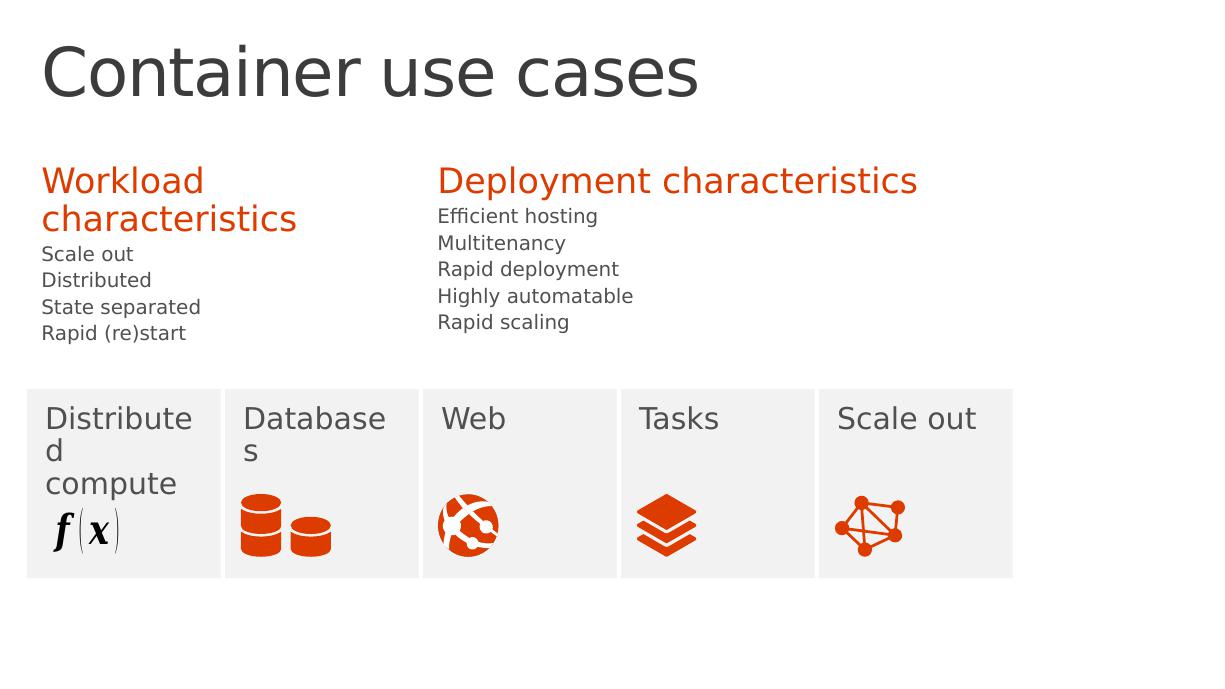 Container use cases

Workload characteristics
Scale out
Distributed
State separated
Rapid (re)start

Deployment characteristics
Efficient hosting
Multitenancy
Rapid deployment
Highly automatable
Rapid scaling

Distributed compute
$f(x)$

Databases

Web

Tasks

Scale out